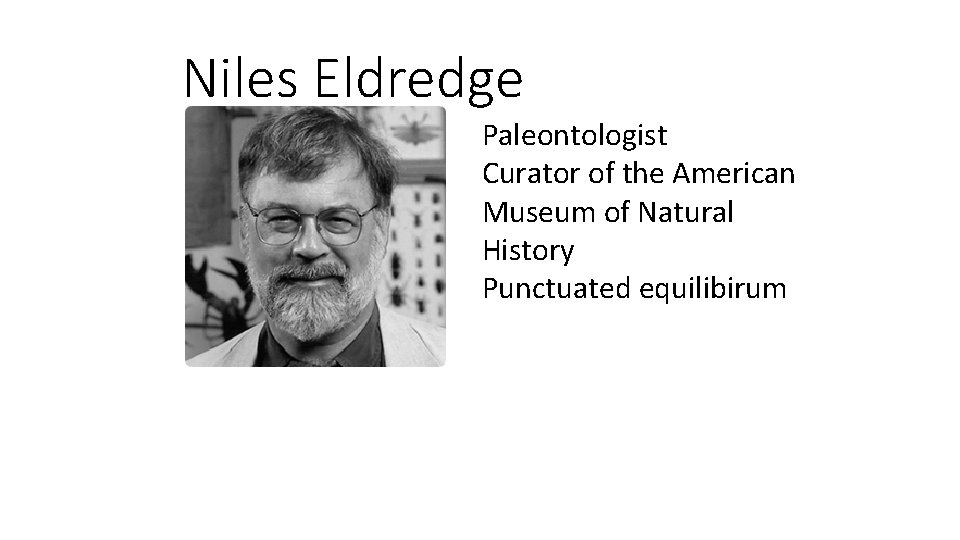 Niles Eldredge

Paleontologist
Curator of the American Museum of Natural History
Punctuated equilibirum